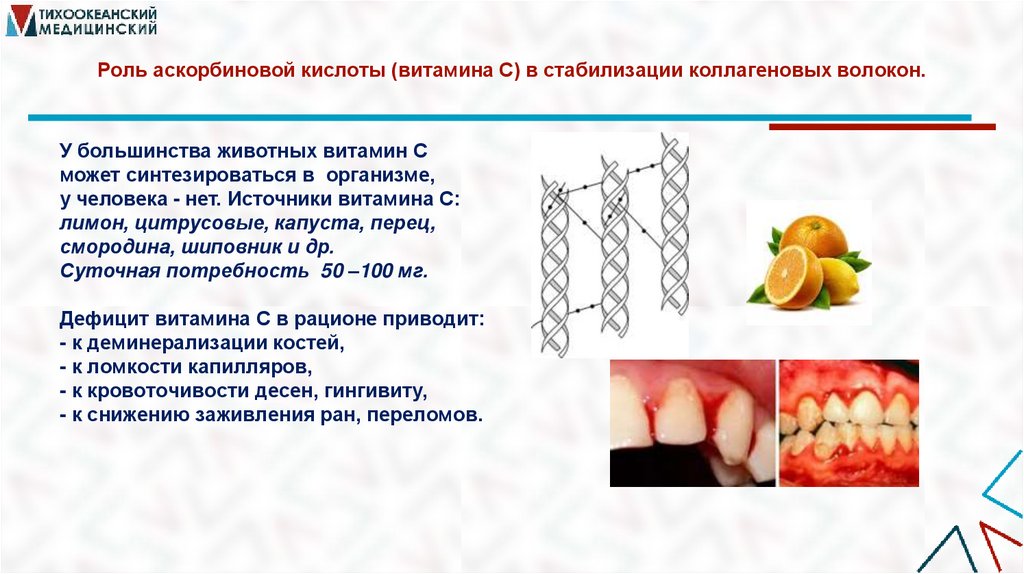 ТИХООКЕАНСКИЙ МЕДИЦИНСКИЙ

Роль аскорбиновой кислоты (витамина С) в стабилизации коллагеновых волокон.

У большинства животных витамин С может синтезироваться в организме, у человека - нет. Источники витамина С: лимон, цитрусовые, капуста, перец, смородина, шиповник и др.
Суточная потребность 50 –100 мг.

Дефицит витамина С в рационе приводит:
- к деминерализации костей,
- к ломкости капилляров,
- к кровоточивости десен, гингивиту,
- к снижению заживления ран, переломов.